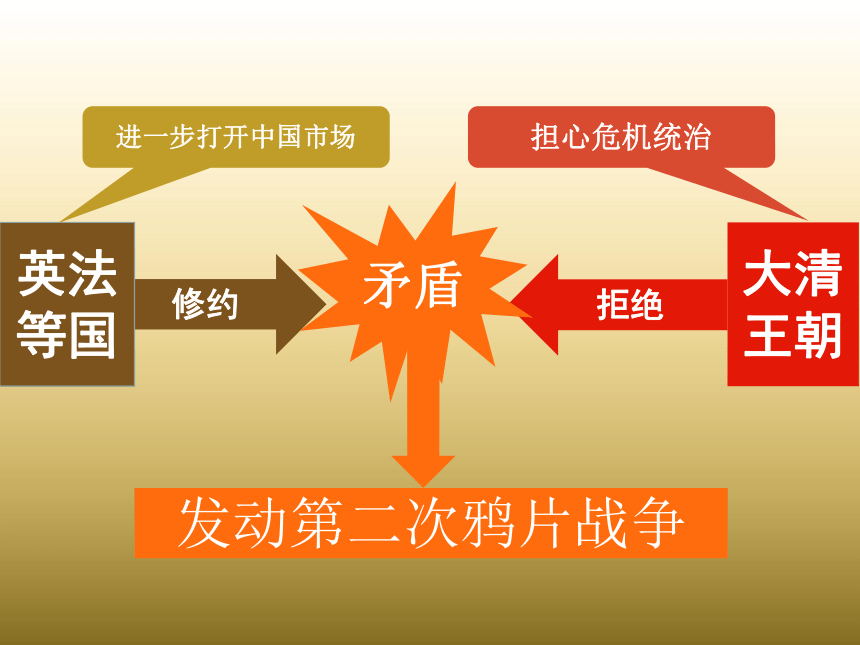 进一步打开中国市场

担心危机统治

英法等国

修约

矛盾

拒绝

大清王朝

发动第二次鸦片战争